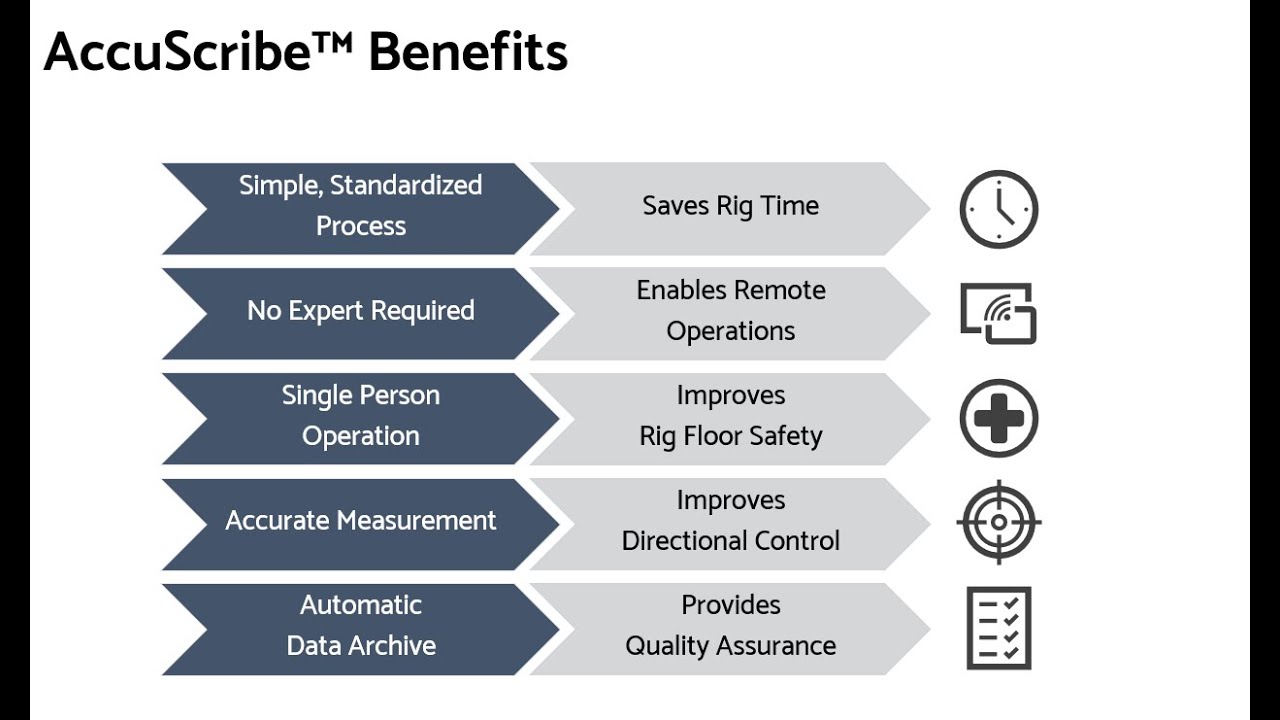 AccuScribe™ Benefits

Simple, Standardized Process

Saves Rig Time

No Expert Required

Enables Remote Operations

Single Person Operation

Improves Rig Floor Safety

Accurate Measurement

Improves Directional Control

Automatic Data Archive

Provides Quality Assurance